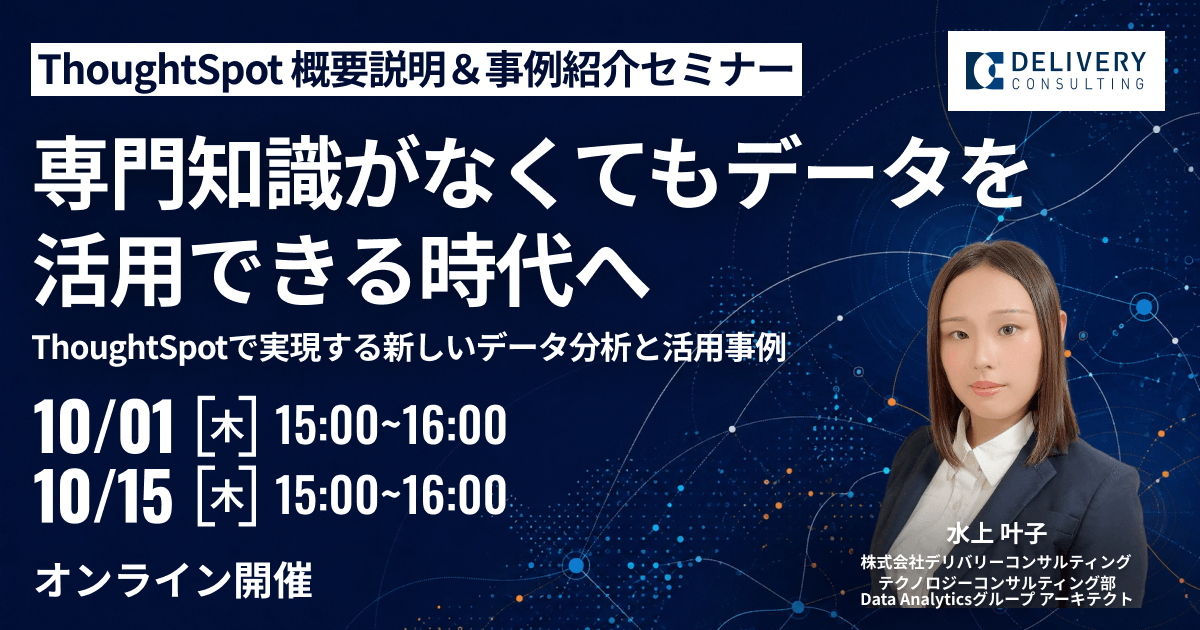 ThoughtSpot 概要説明＆事例紹介セミナー

DELIVERY CONSULTING

専門知識がなくてもデータを活用できる時代へ

ThoughtSpotで実現する新しいデータ分析と活用事例

10/01 [木] 15:00~16:00
10/15 [木] 15:00~16:00

オンライン開催

水上 叶子
株式会社デリバリーコンサルティング
テクノロジーコンサルティング部
Data Analyticsグループ アーキテクト